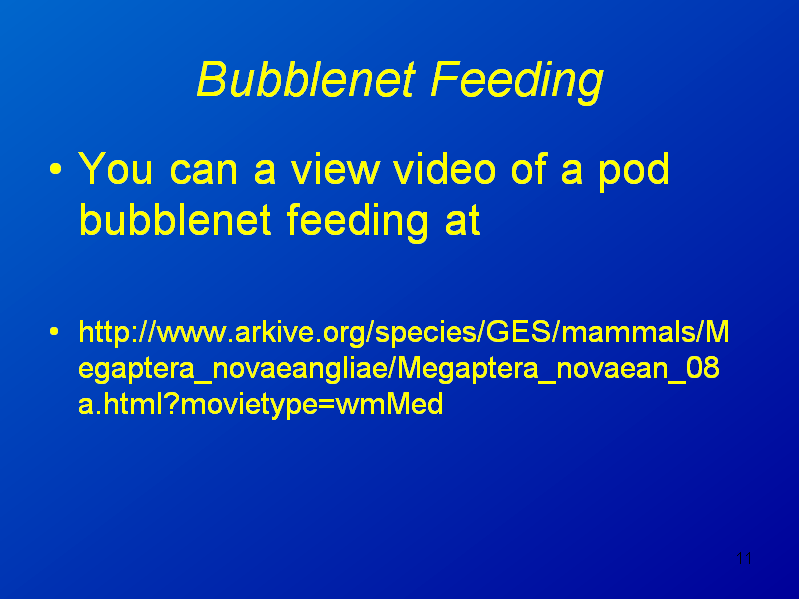 Bubblenet Feeding

• You can a view video of a pod bubblenet feeding at

• http://www.arkive.org/species/GES/mammals/Megaptera_novaeangliae/Megaptera_novaean_08a.html?movietype=wmMed

11